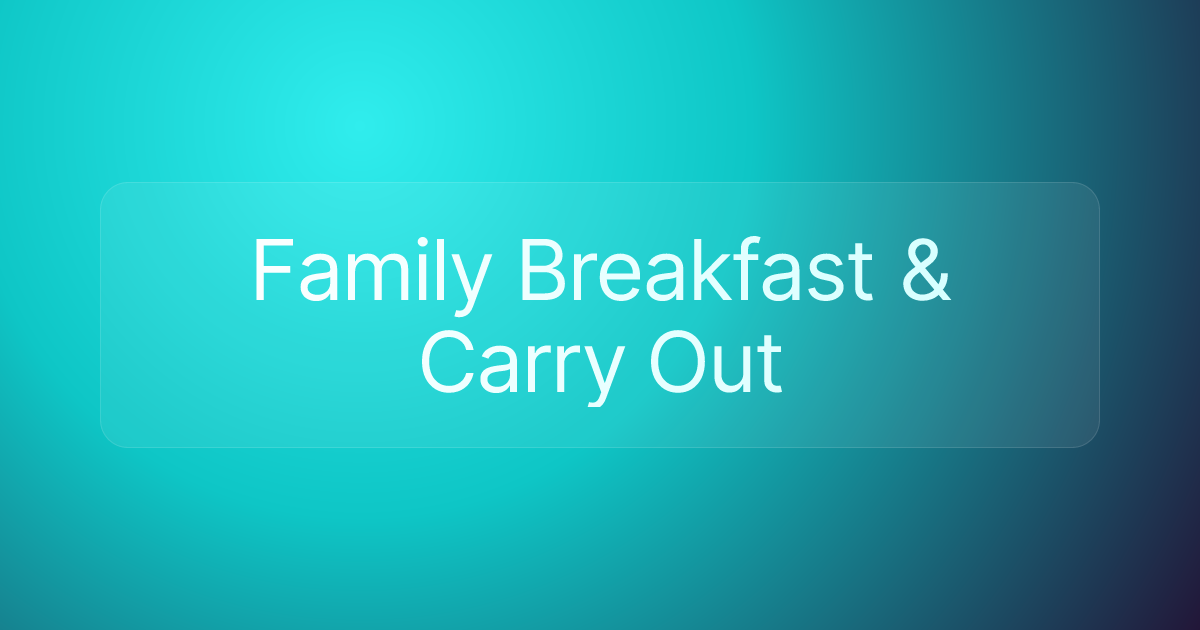 Family Breakfast & Carry Out